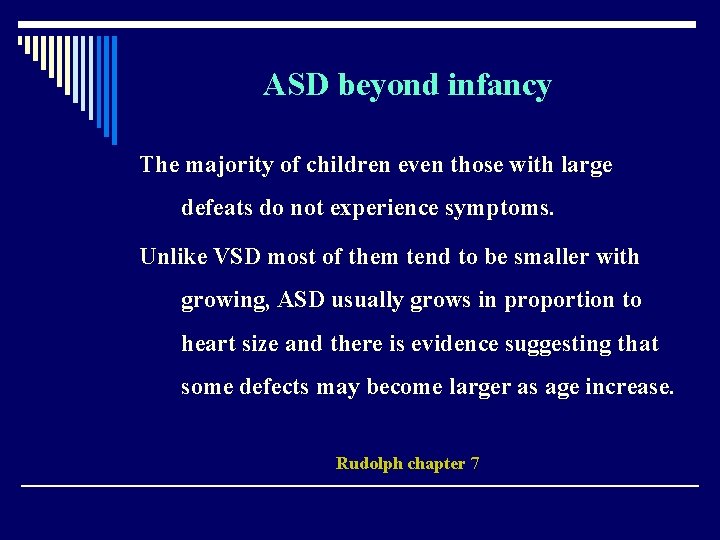 ASD beyond infancy

The majority of children even those with large defeats do not experience symptoms.

Unlike VSD most of them tend to be smaller with growing, ASD usually grows in proportion to heart size and there is evidence suggesting that some defects may become larger as age increase.

Rudolph chapter 7